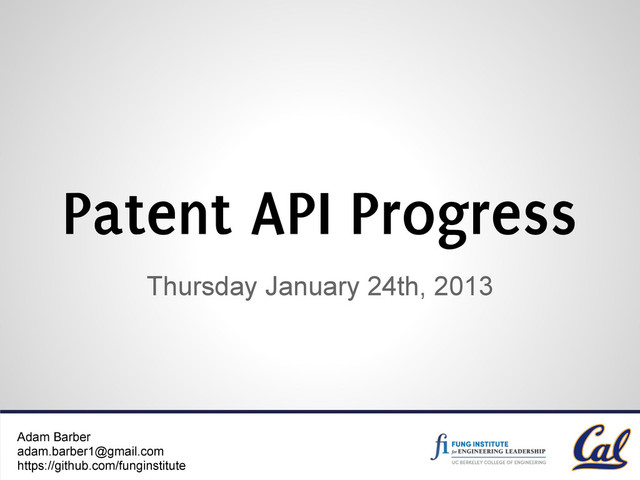 Patent API Progress

Thursday January 24th, 2013

Adam Barber
adam.barber1@gmail.com
https://github.com/funginstitute

fi FUNG INSTITUTE for ENGINEERING LEADERSHIP
UC BERKELEY COLLEGE OF ENGINEERING

Cal